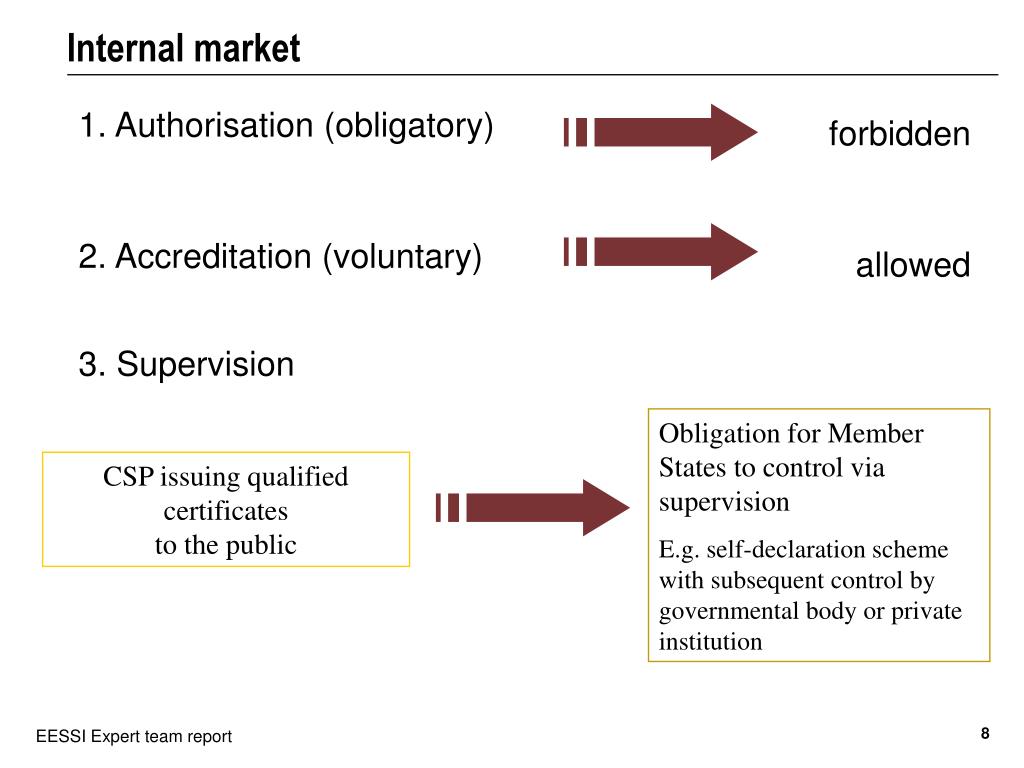 Internal market

1. Authorisation (obligatory)

forbidden

2. Accreditation (voluntary)

allowed

3. Supervision

CSP issuing qualified certificates to the public

Obligation for Member States to control via supervision

E.g. self-declaration scheme with subsequent control by governmental body or private institution

EESSI Expert team report

8